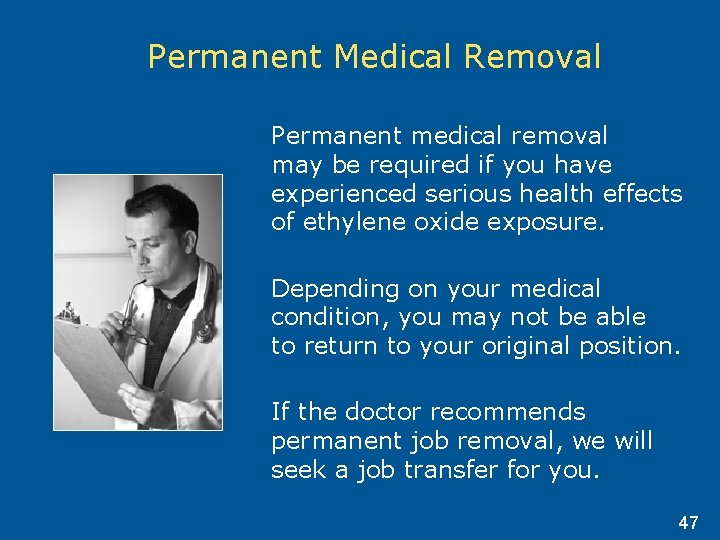 Permanent Medical Removal

Permanent medical removal may be required if you have experienced serious health effects of ethylene oxide exposure.

Depending on your medical condition, you may not be able to return to your original position.

If the doctor recommends permanent job removal, we will seek a job transfer for you.

47